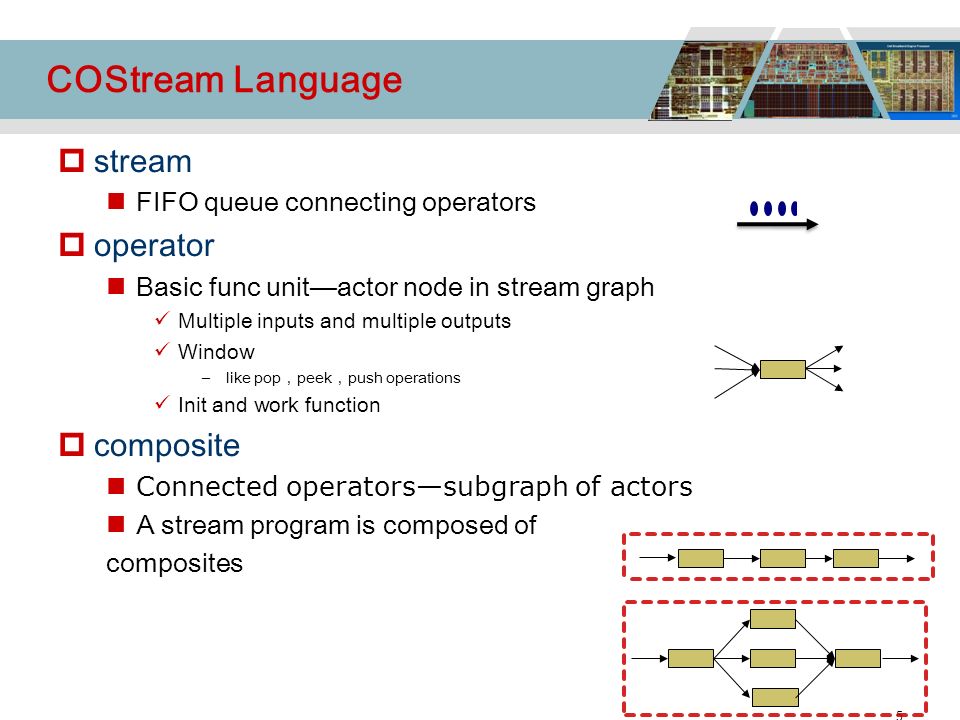 COStream Language

stream

FIFO queue connecting operators

operator

Basic func unit—actor node in stream graph

Multiple inputs and multiple outputs

Window

– like pop，peek，push operations

Init and work function

composite

Connected operators—subgraph of actors

A stream program is composed of composites

5